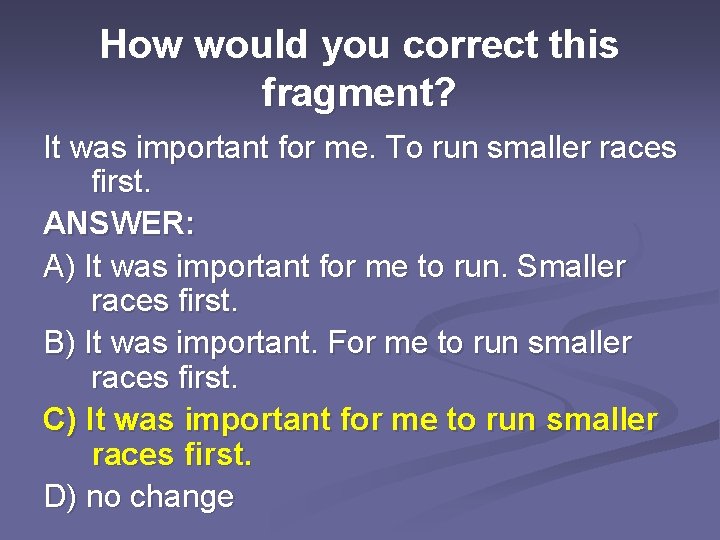 How would you correct this fragment?

It was important for me. To run smaller races first.

ANSWER:

A) It was important for me to run. Smaller races first.

B) It was important. For me to run smaller races first.

C) It was important for me to run smaller races first.

D) no change